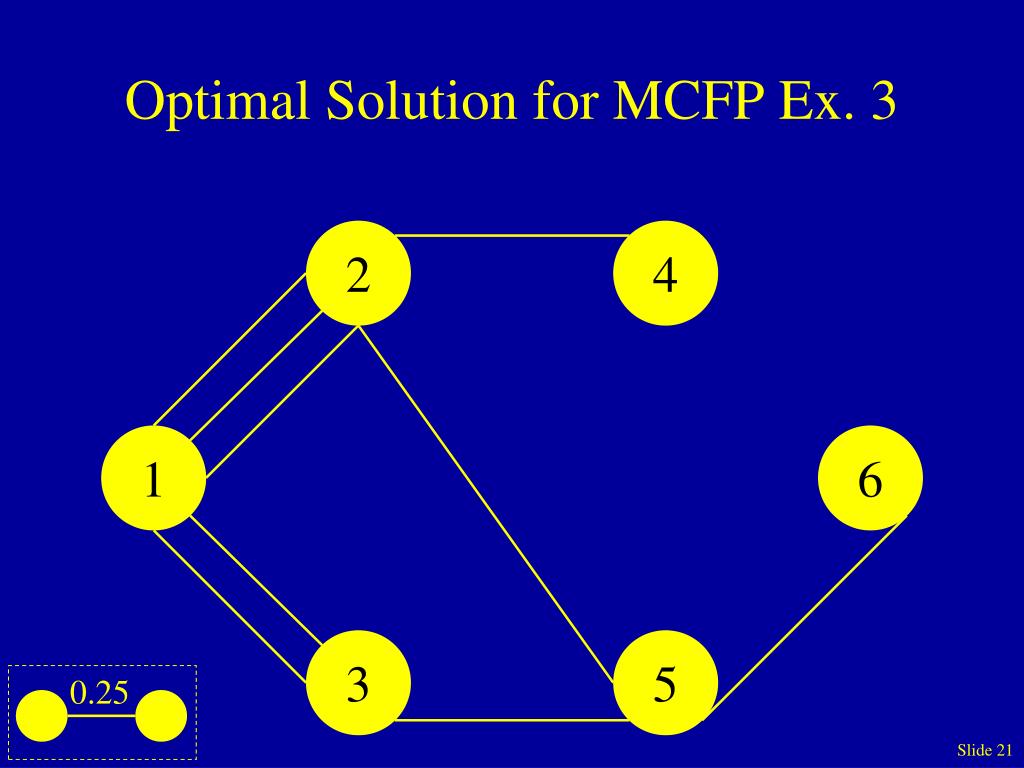 Optimal Solution for MCFP Ex. 3

2

4

1

6

3

5

0.25

Slide 21